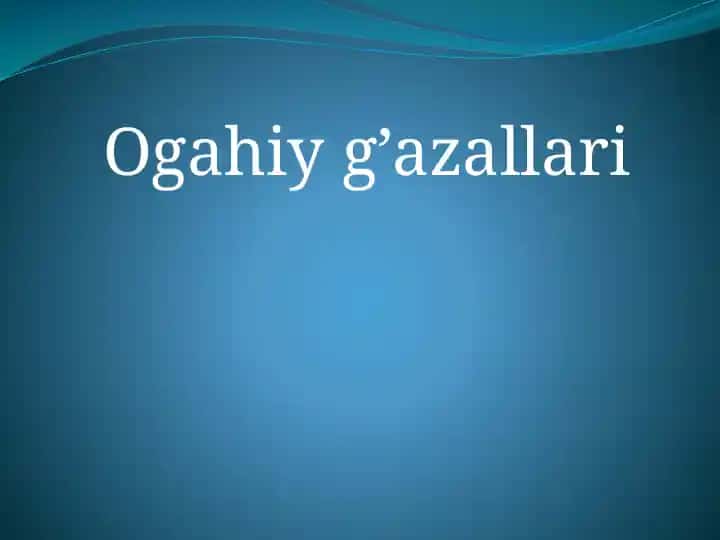 Ogahiy g’azallari